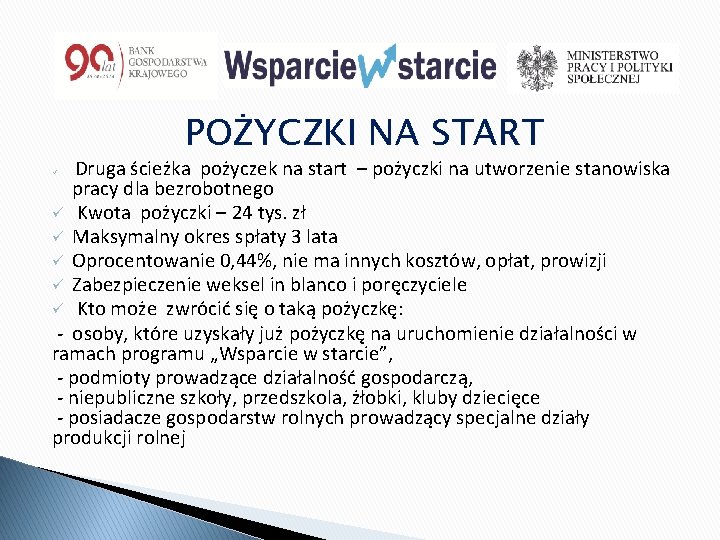 90 lat
BANK GOSPODARSTWA KRAJOWEGO

Wsparcie w starcie

MINISTERSTWO PRACY I POLITYKI SPOŁECZNEJ

POŻYCZKI NA START

✓ Druga ścieżka pożyczek na start – pożyczki na utworzenie stanowiska pracy dla bezrobotnego
✓ Kwota pożyczki – 24 tys. zł
✓ Maksymalny okres spłaty 3 lata
✓ Oprocentowanie 0,44%, nie ma innych kosztów, opłat, prowizji
✓ Zabezpieczenie weksel in blanco i poręczyciele
✓ Kto może zwrócić się o taką pożyczkę:

- osoby, które uzyskały już pożyczkę na uruchomienie działalności w ramach programu „Wsparcie w starcie”,
- podmioty prowadzące działalność gospodarczą,
- niepubliczne szkoły, przedszkola, żłobki, kluby dziecięce
- posiadacze gospodarstw rolnych prowadzący specjalne działy produkcji rolnej